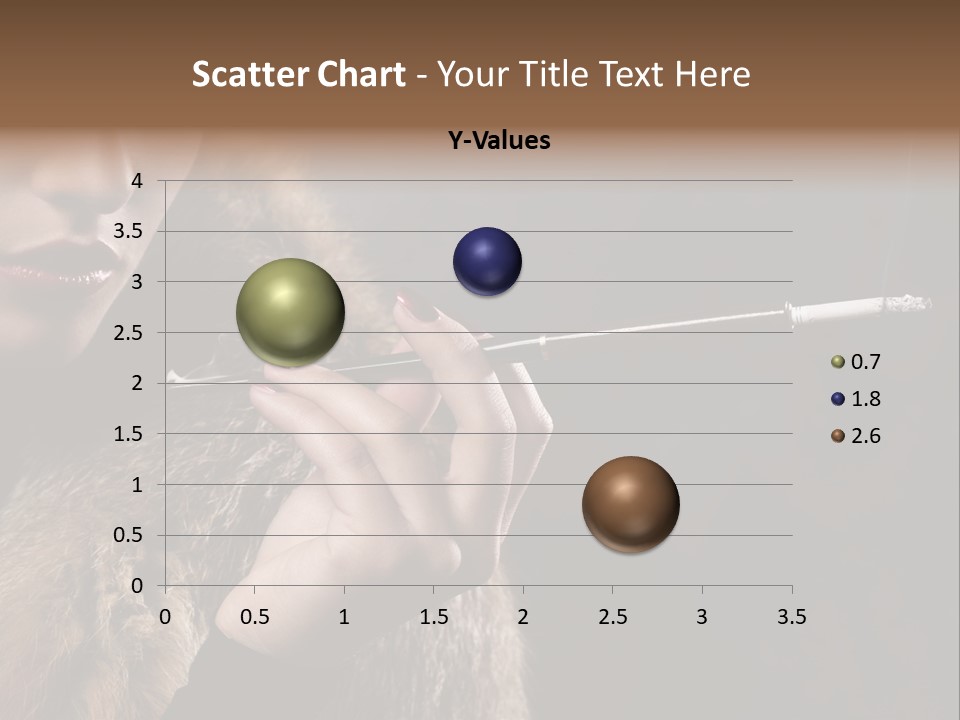 Scatter Chart - Your Title Text Here

Y-Values

4
3.5
3
2.5
2
1.5
1
0.5
0

0 0.5 1 1.5 2 2.5 3 3.5

0.7
1.8
2.6